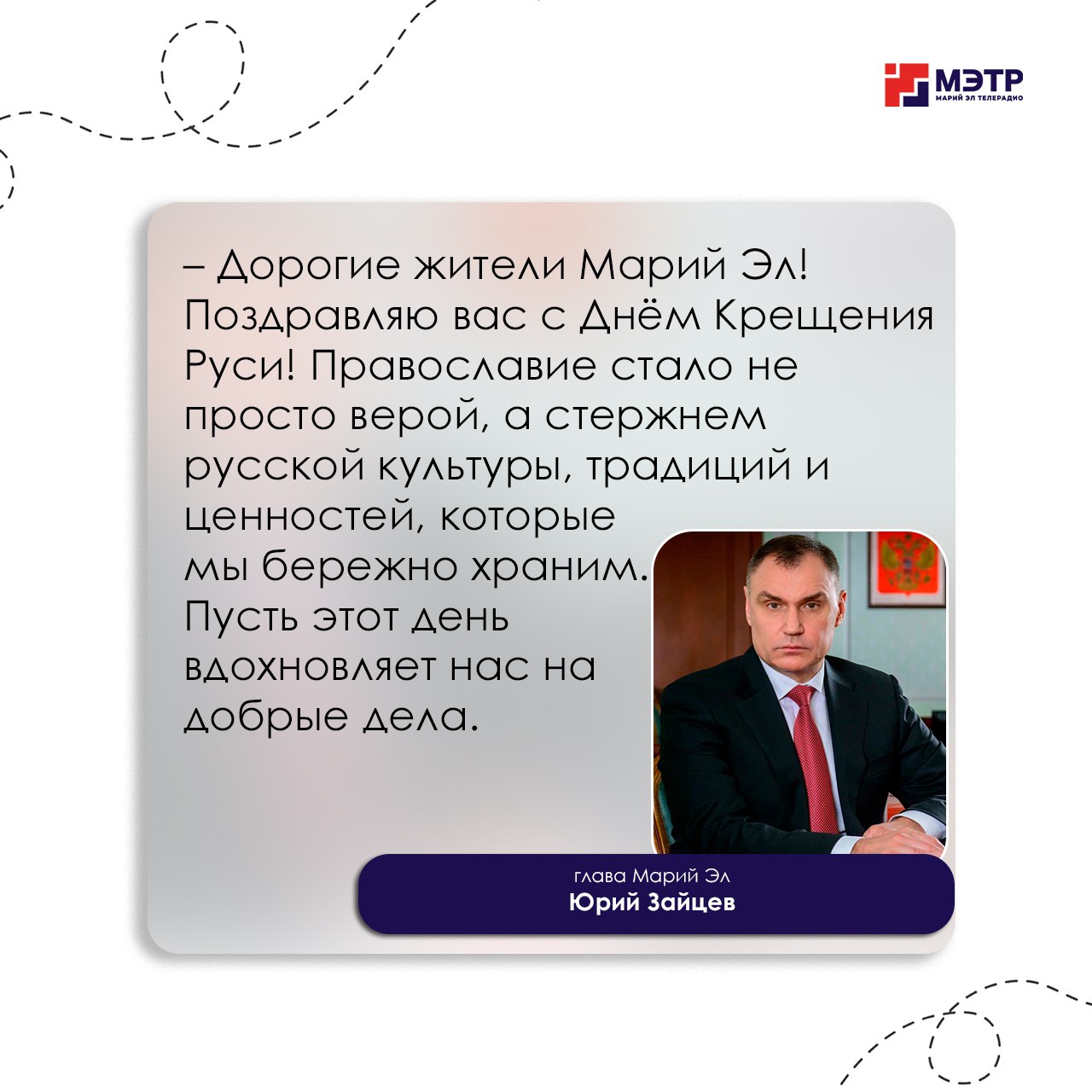 МЭТР
МАРИЙ ЭЛ ТЕЛЕРАДИО

– Дорогие жители Марий Эл! Поздравляю вас с Днём Крещения Руси! Православие стало не просто верой, а стержнем русской культуры, традиций и ценностей, которые мы бережно храним. Пусть этот день вдохновляет нас на добрые дела.

глава Марий Эл
Юрий Зайцев